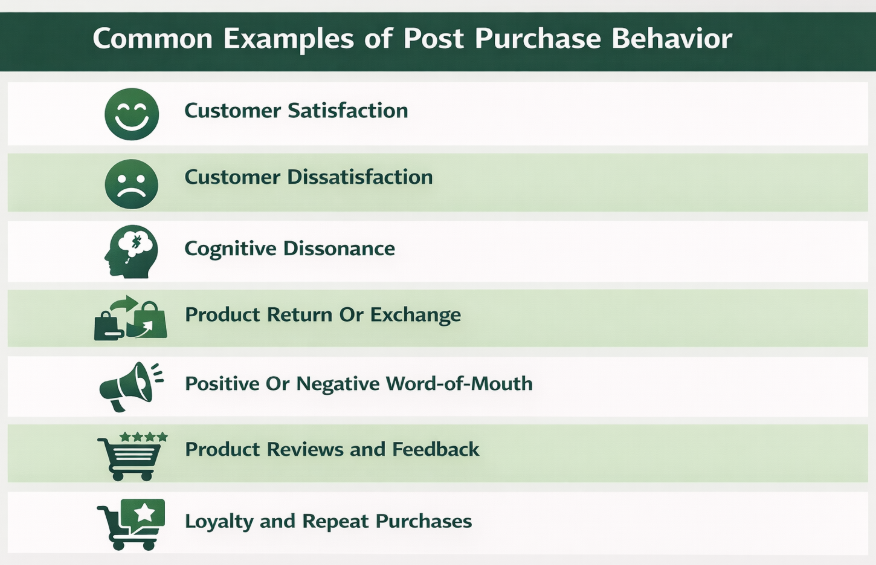 Common Examples of Post Purchase Behavior

Customer Satisfaction

Customer Dissatisfaction

Cognitive Dissonance

Product Return Or Exchange

Positive Or Negative Word-of-Mouth

Product Reviews and Feedback

Loyalty and Repeat Purchases